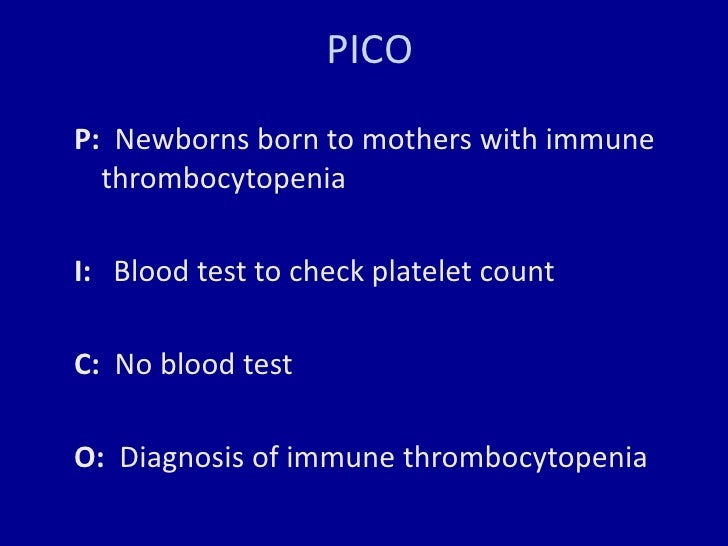 PICO

P: Newborns born to mothers with immune thrombocytopenia

I: Blood test to check platelet count

C: No blood test

O: Diagnosis of immune thrombocytopenia